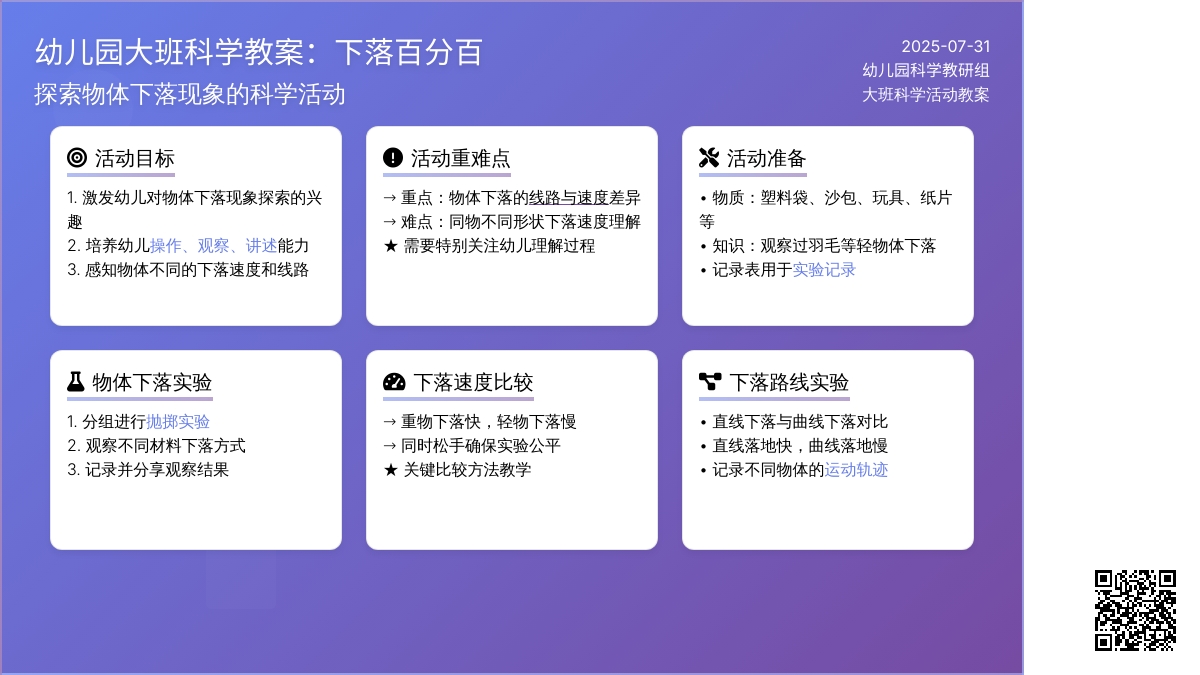 幼儿园大班科学教案：下落百分百

探索物体下落现象的科学活动

2025-07-31
幼儿园科学教研组
大班科学活动教案

活动目标

1. 激发幼儿对物体下落现象探索的兴趣
2. 培养幼儿操作、观察、讲述能力
3. 感知物体不同的下落速度和线路

活动重难点

→ 重点：物体下落的线路与速度差异
→ 难点：同物不同形状下落速度理解
★ 需要特别关注幼儿理解过程

活动准备

• 物质：塑料袋、沙包、玩具、纸片等
• 知识：观察过羽毛等轻物体下落
• 记录表用于实验记录

物体下落实验

1. 分组进行抛掷实验
2. 观察不同材料下落方式
3. 记录并分享观察结果

下落速度比较

→ 重物下落快，轻物下落慢
→ 同时松手确保实验公平
★ 关键比较方法教学

下落路线实验

• 直线下落与曲线下落对比
• 直线落地快，曲线落地慢
• 记录不同物体的运动轨迹